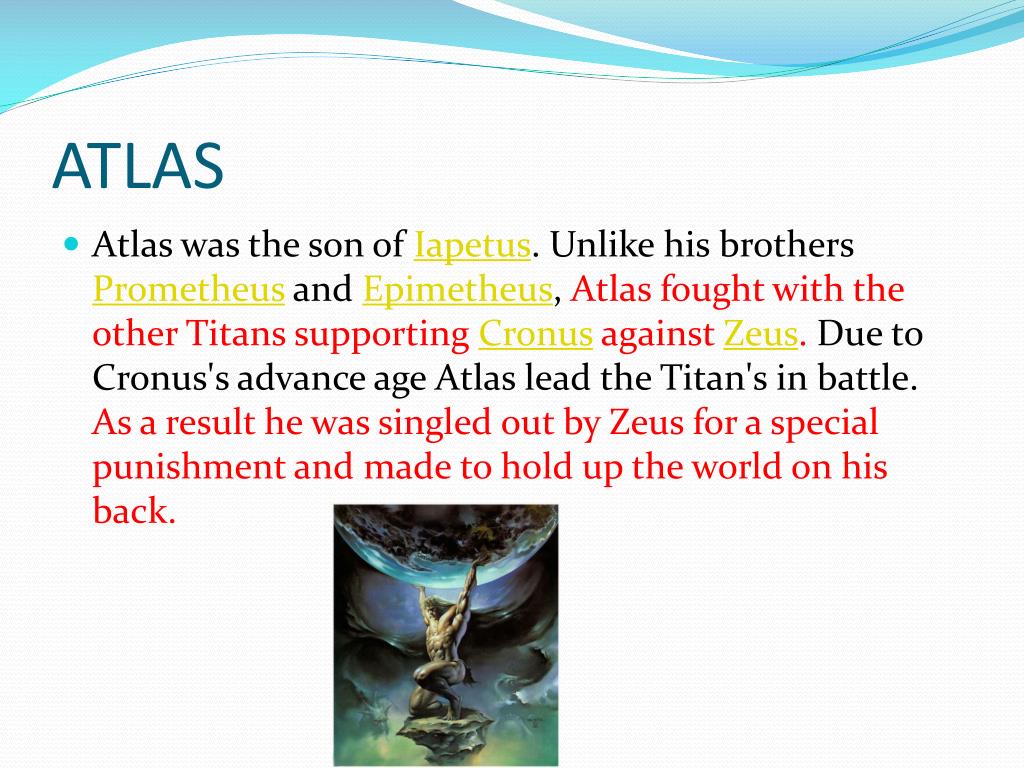 ATLAS

Atlas was the son of Iapetus. Unlike his brothers Prometheus and Epimetheus, Atlas fought with the other Titans supporting Cronus against Zeus. Due to Cronus's advance age Atlas lead the Titan's in battle. As a result he was singled out by Zeus for a special punishment and made to hold up the world on his back.